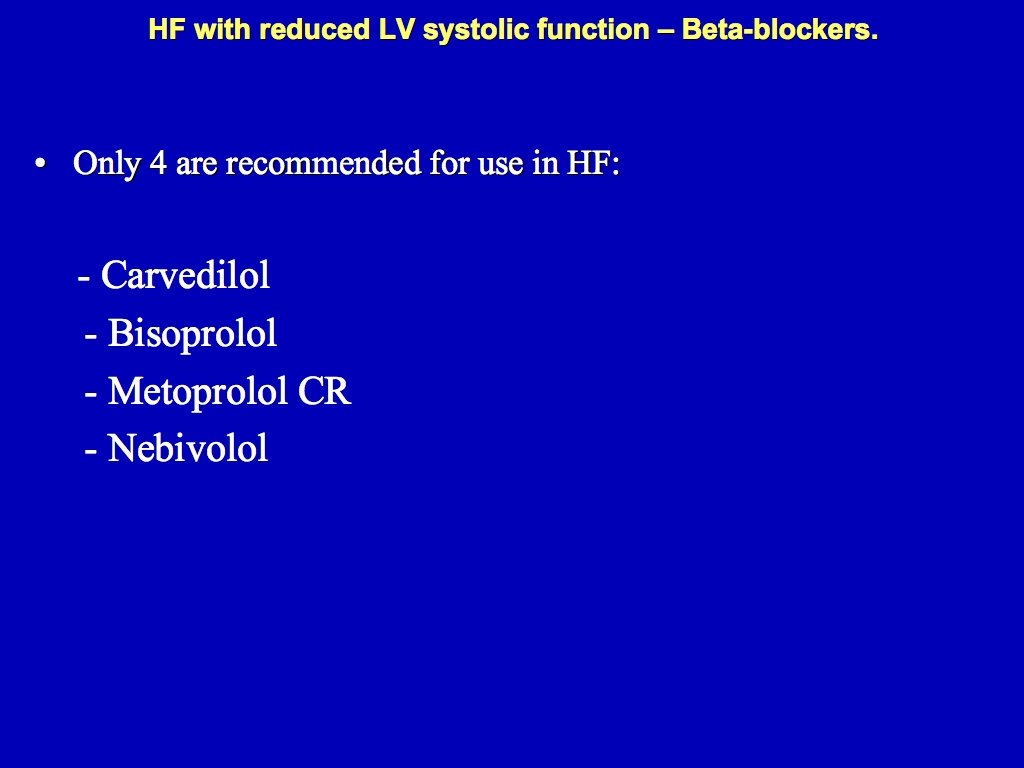 HF with reduced LV systolic function – Beta-blockers.

• Only 4 are recommended for use in HF:

- Carvedilol
- Bisoprolol
- Metoprolol CR
- Nebivolol